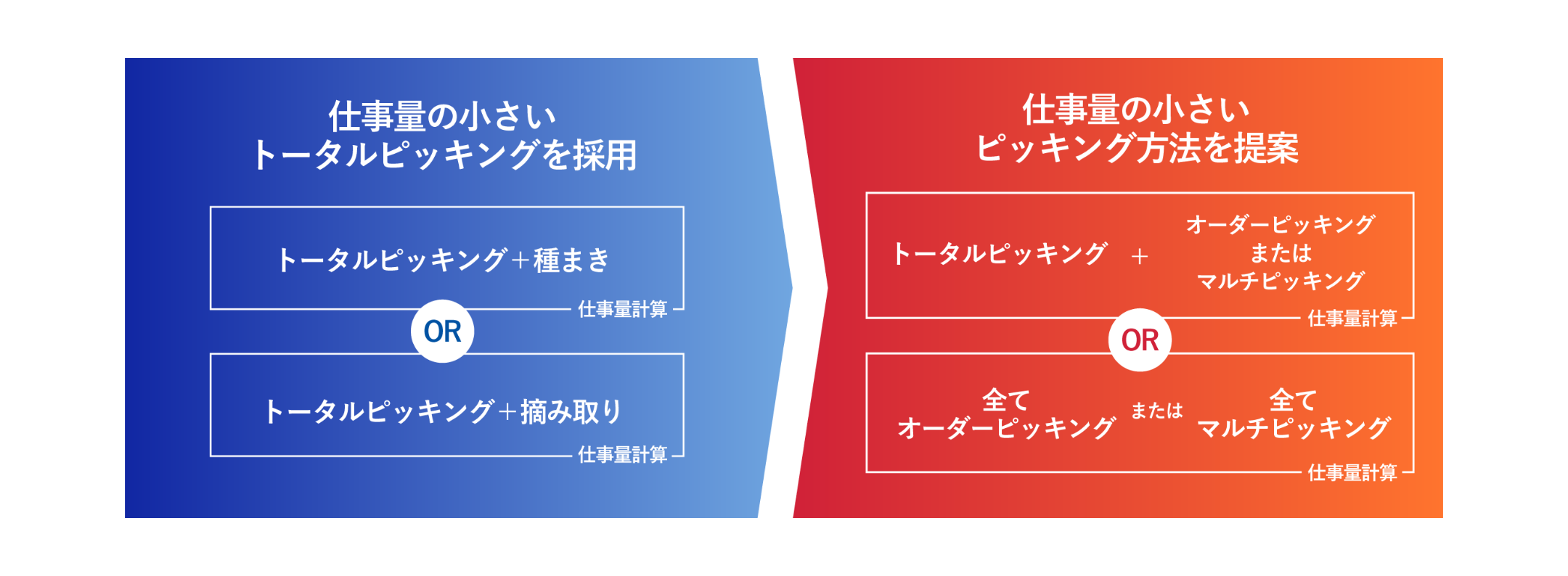 仕事量の小さい
トータルピッキングを採用

トータルピッキング＋種まき

仕事量計算

OR

トータルピッキング＋摘み取り

仕事量計算

仕事量の小さい
ピッキング方法を提案

トータルピッキング ＋ オーダーピッキング または マルチピッキング

仕事量計算

OR

全て オーダーピッキング または 全て マルチピッキング

仕事量計算